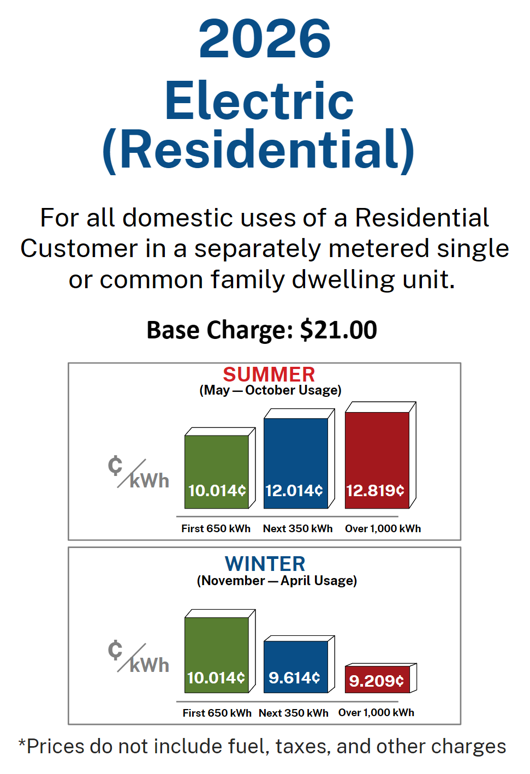 2026
Electric
(Residential)

For all domestic uses of a Residential Customer in a separately metered single or common family dwelling unit.

Base Charge: $21.00

SUMMER
(May — October Usage)

¢/kWh

10.014¢
12.014¢
12.819¢

First 650 kWh
Next 350 kWh
Over 1,000 kWh

WINTER
(November — April Usage)

¢/kWh

10.014¢
9.614¢
9.209¢

First 650 kWh
Next 350 kWh
Over 1,000 kWh

*Prices do not include fuel, taxes, and other charges